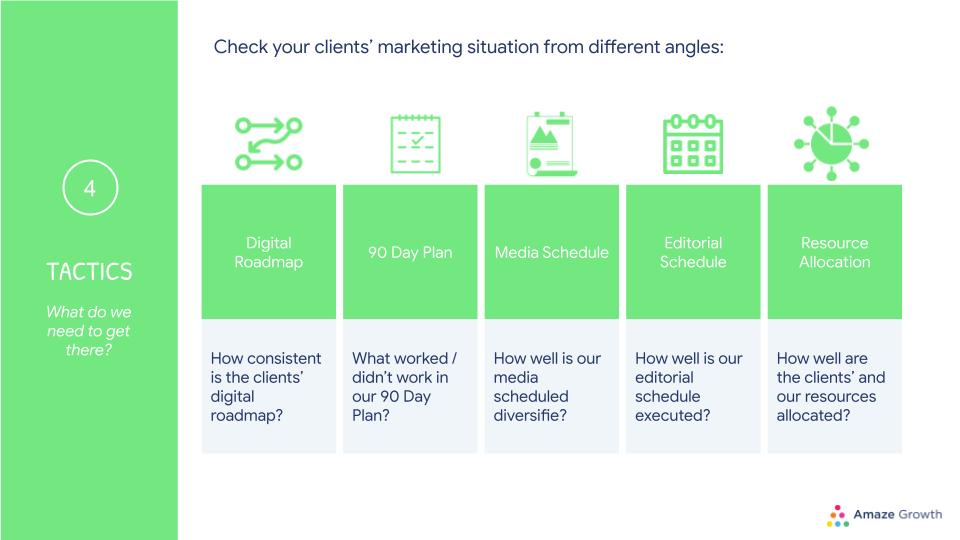 4

TACTICS

What do we need to get there?

Check your clients' marketing situation from different angles:

| Digital Roadmap | 90 Day Plan | Media Schedule | Editorial Schedule | Resource Allocation |
|---|---|---|---|---|
| How consistent is the clients' digital roadmap? | What worked / didn't work in our 90 Day Plan? | How well is our media scheduled diversifie? | How well is our editorial schedule executed? | How well are the clients' and our resources allocated? |

Amaze Growth